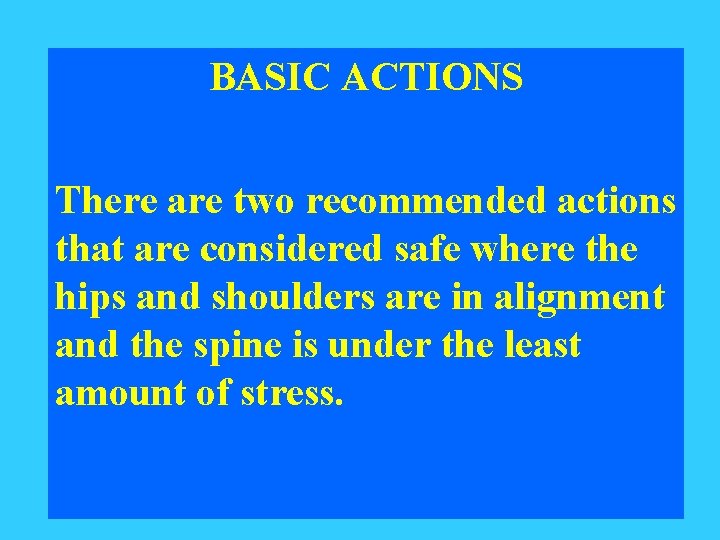 BASIC ACTIONS

There are two recommended actions that are considered safe where the hips and shoulders are in alignment and the spine is under the least amount of stress.